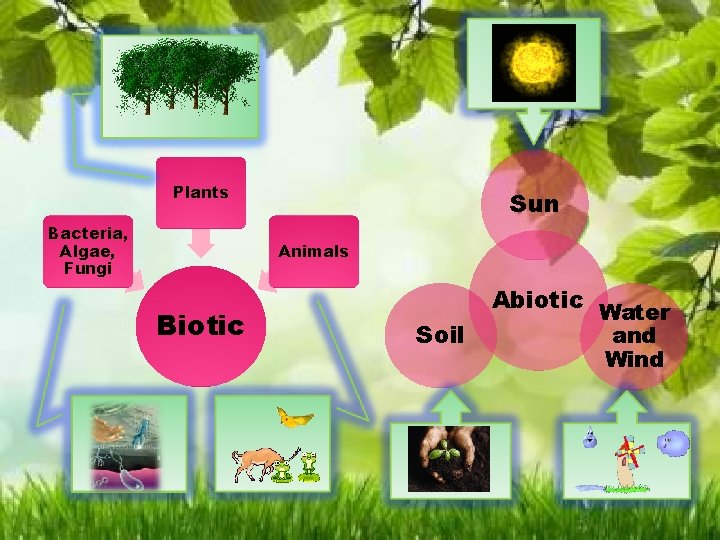 Plants

Bacteria, Algae, Fungi

Animals

Biotic

Sun

Abiotic

Soil

Water and Wind